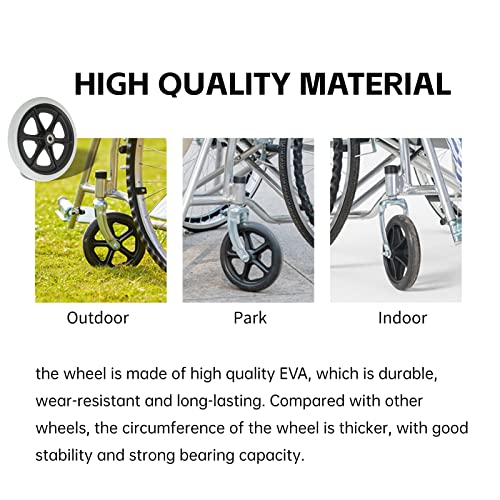 HIGH QUALITY MATERIAL

Outdoor

Park

Indoor

the wheel is made of high quality EVA, which is durable, wear-resistant and long-lasting. Compared with other wheels, the circumference of the wheel is thicker, with good stability and strong bearing capacity.